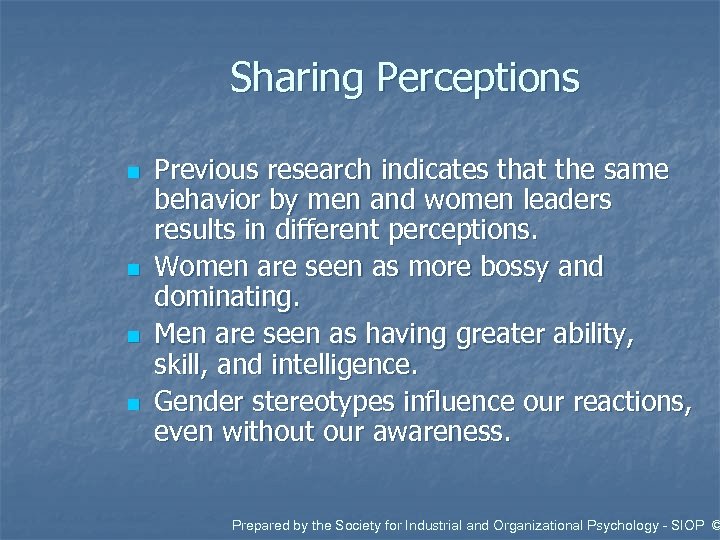 Sharing Perceptions

- Previous research indicates that the same behavior by men and women leaders results in different perceptions.
- Women are seen as more bossy and dominating.
- Men are seen as having greater ability, skill, and intelligence.
- Gender stereotypes influence our reactions, even without our awareness.

Prepared by the Society for Industrial and Organizational Psychology - SIOP ©